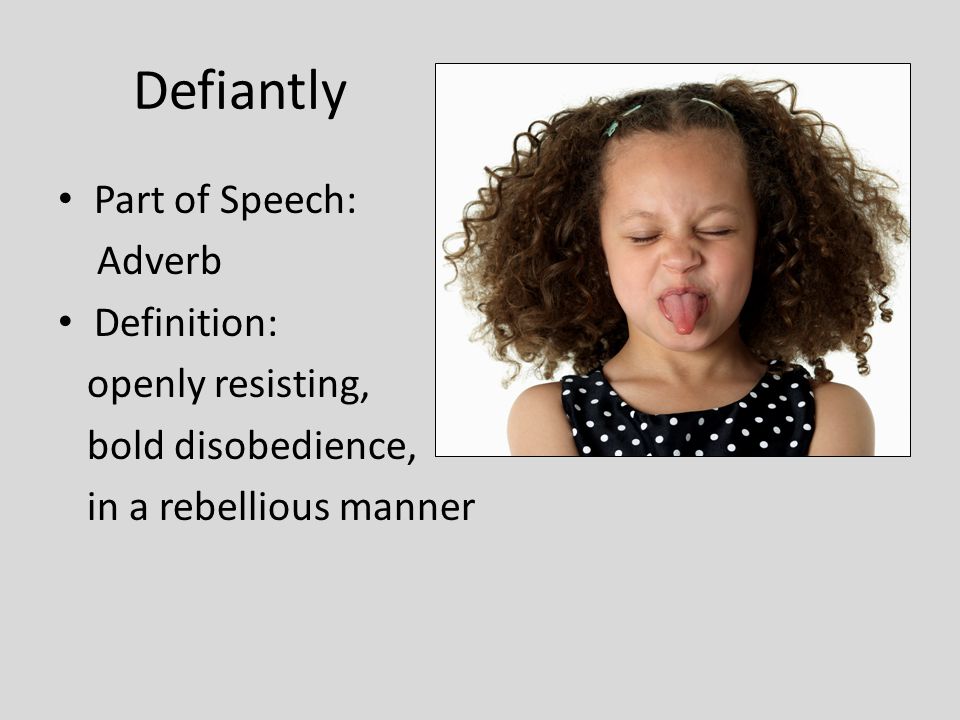 Defiantly

• Part of Speech:
Adverb
• Definition:
openly resisting,
bold disobedience,
in a rebellious manner